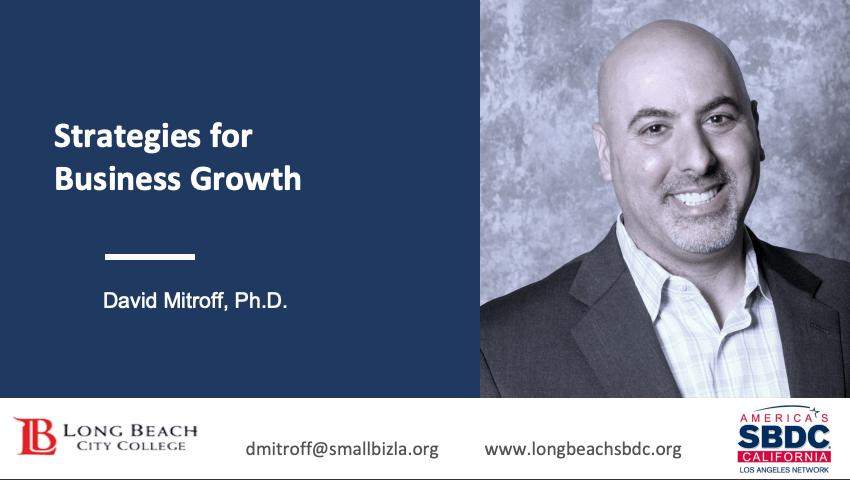 Strategies for Business Growth

David Mitroff, Ph.D.

LB LONG BEACH CITY COLLEGE

dmitroff@smallbizla.org

www.longbeachsbdc.org

AMERICA'S SBDC CALIFORNIA LOS ANGELES NETWORK